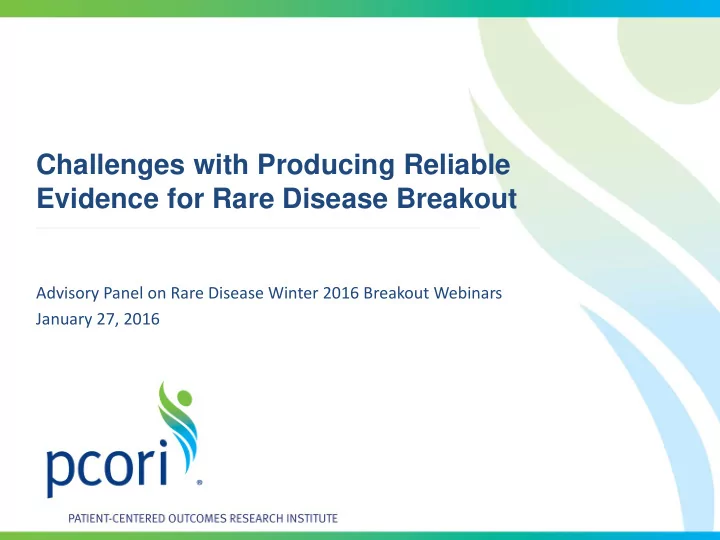 Challenges with Producing Reliable Evidence for Rare Disease Breakout

Advisory Panel on Rare Disease Winter 2016 Breakout Webinars
January 27, 2016

pcori®

PATIENT-CENTERED OUTCOMES RESEARCH INSTITUTE